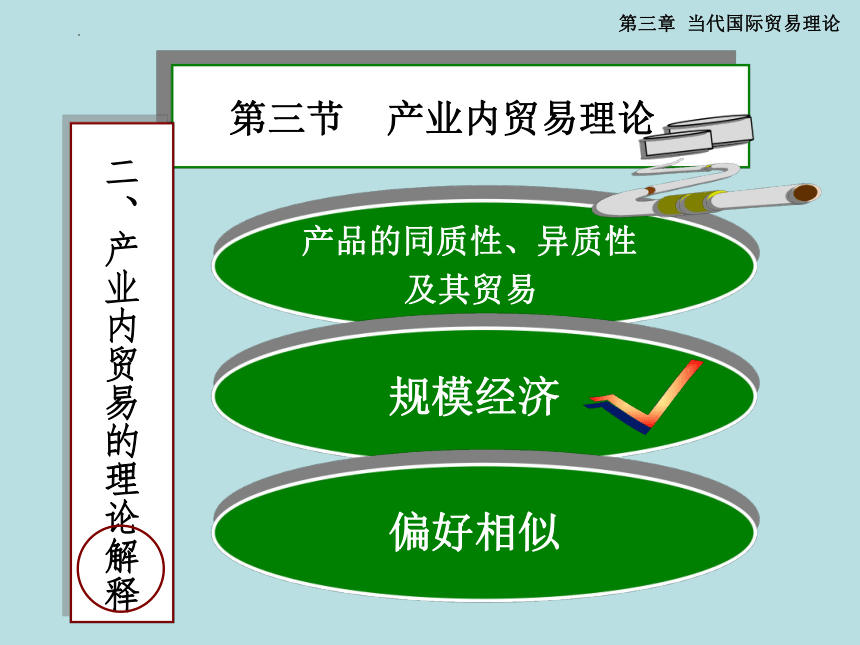 第三章 当代国际贸易理论

第三节 产业内贸易理论

二、产业内贸易的理论解释

产品的同质性、异质性及其贸易

规模经济

偏好相似